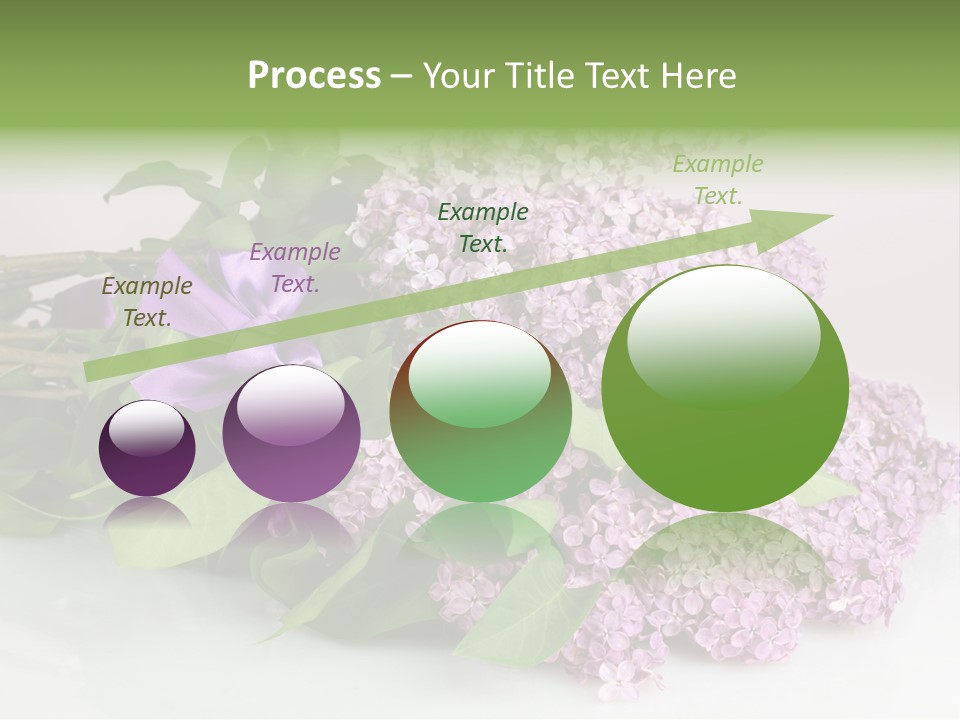 Process – Your Title Text Here

Example Text.

Example Text.

Example Text.

Example Text.